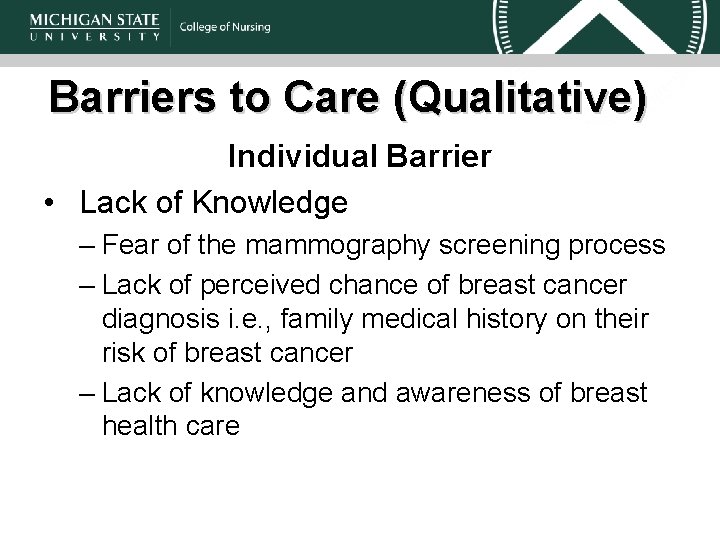 MICHIGAN STATE UNIVERSITY College of Nursing

Barriers to Care (Qualitative)

Individual Barrier

• Lack of Knowledge
– Fear of the mammography screening process
– Lack of perceived chance of breast cancer diagnosis i.e., family medical history on their risk of breast cancer
– Lack of knowledge and awareness of breast health care